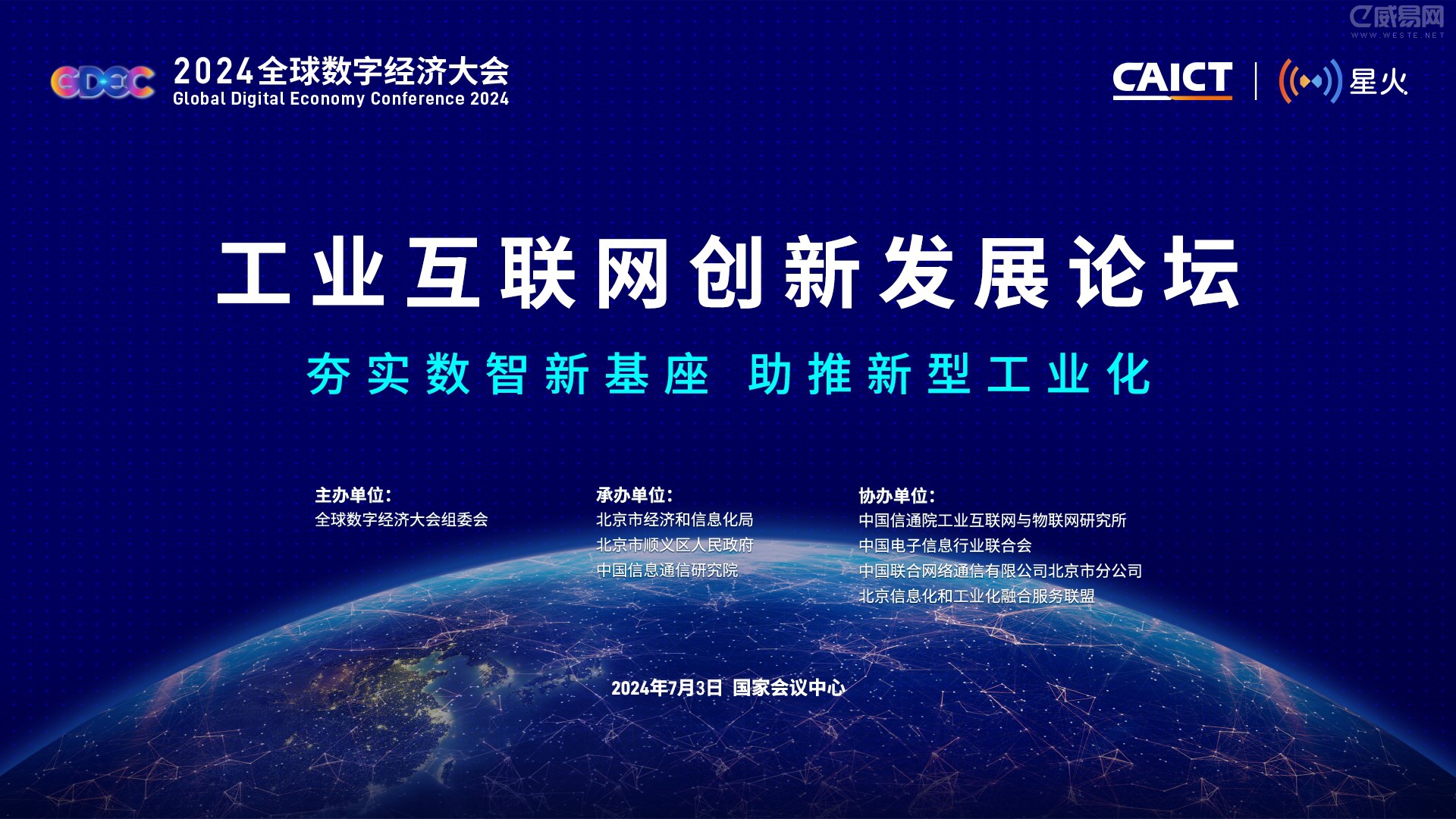 威易网
WWW.WESTE.NET

GDEC 2024全球数字经济大会
Global Digital Economy Conference 2024

CAICT | 星火

工业互联网创新发展论坛

夯实数智新基座 助推新型工业化

主办单位：
全球数字经济大会组委会

承办单位：
北京市经济和信息化局
北京市顺义区人民政府
中国信息通信研究院

协办单位：
中国信通院工业互联网与物联网研究所
中国电子信息行业联合会
中国联合网络通信有限公司北京市分公司
北京信息化和工业化融合服务联盟

2024年7月3日 国家会议中心